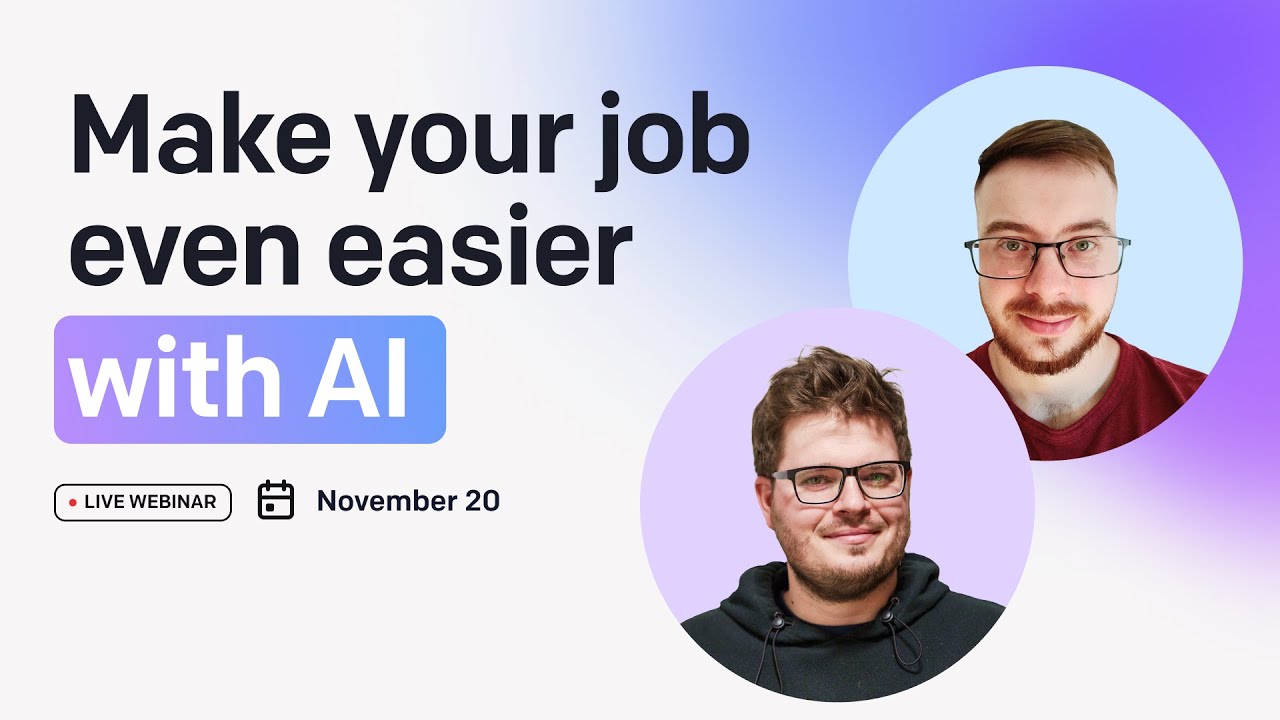 Make your job even easier with AI

LIVE WEBINAR

November 20